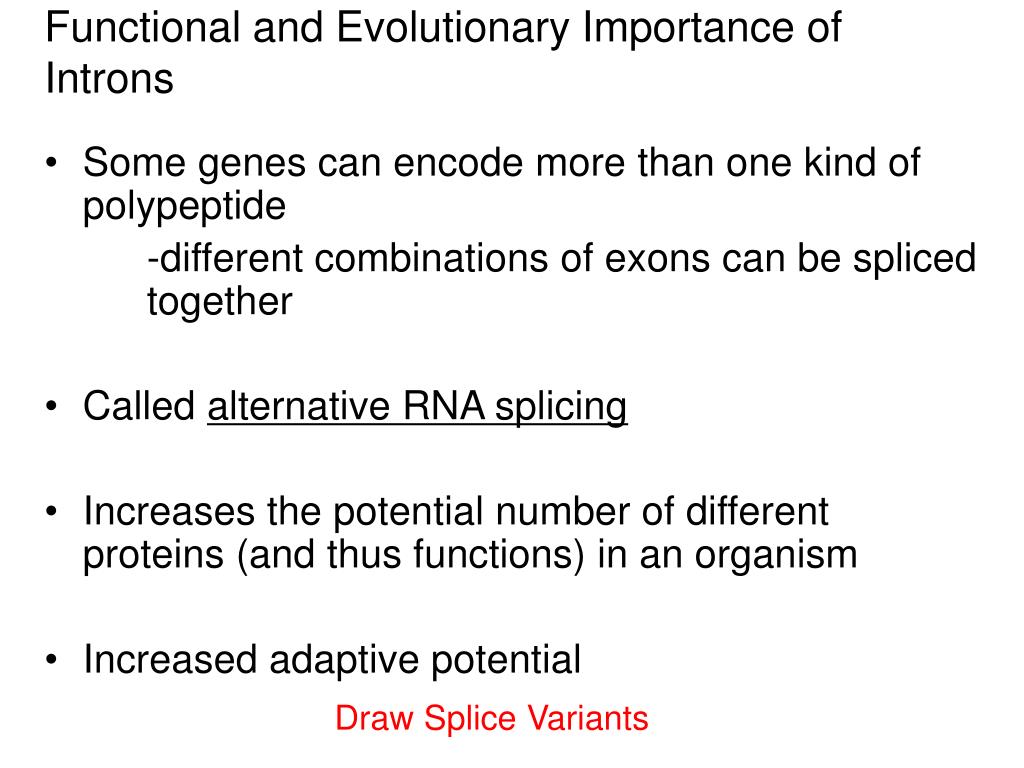 Functional and Evolutionary Importance of Introns

• Some genes can encode more than one kind of polypeptide

-different combinations of exons can be spliced together

• Called alternative RNA splicing

• Increases the potential number of different proteins (and thus functions) in an organism

• Increased adaptive potential

Draw Splice Variants